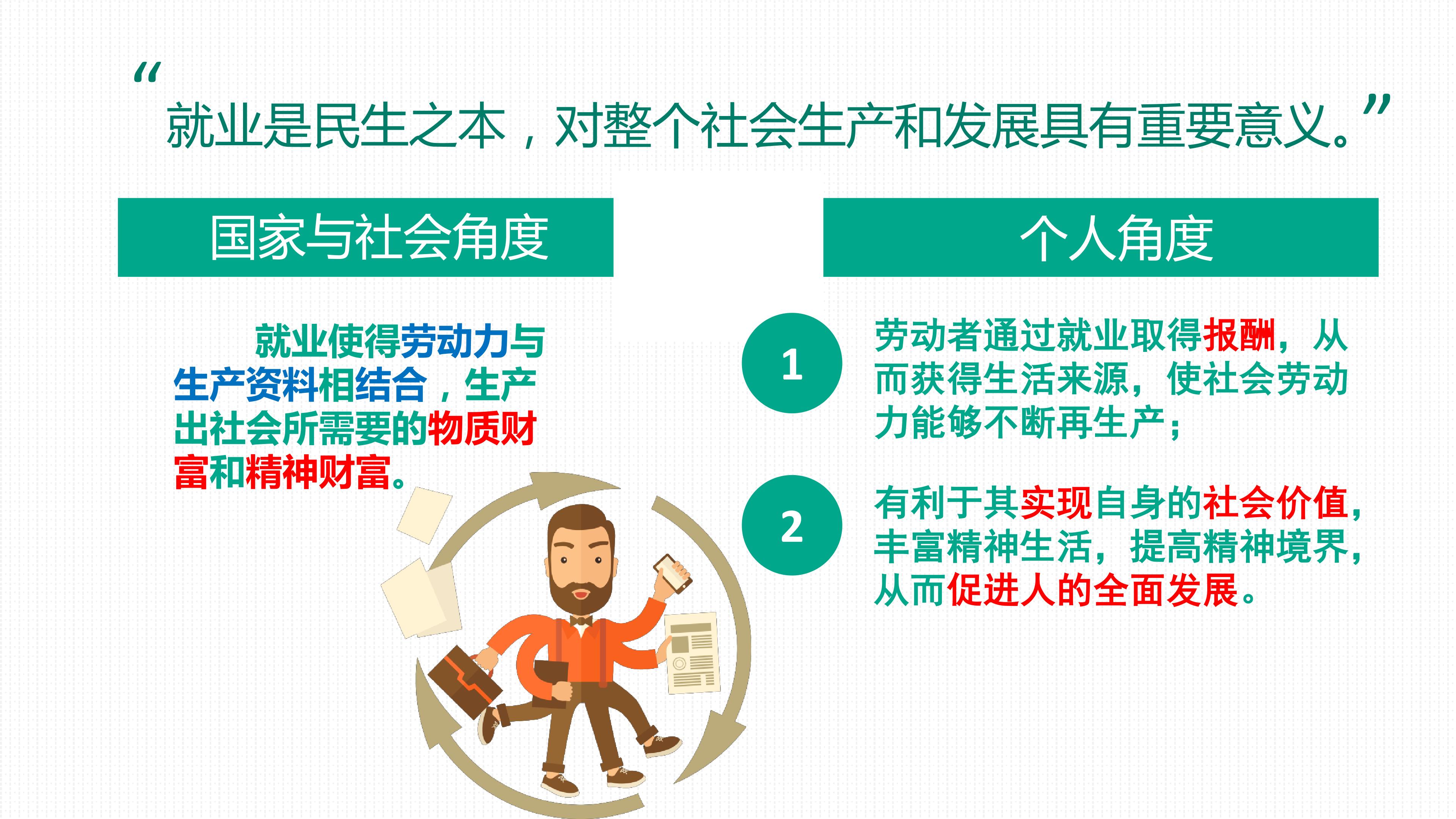 “就业是民生之本，对整个社会生产和发展具有重要意义。”

国家与社会角度

就业使得劳动力与生产资料相结合，生产出社会所需要的物质财富和精神财富。

个人角度

1

劳动者通过就业取得报酬，从而获得生活来源，使社会劳动力能够不断再生产；

2

有利于其实现自身的社会价值，丰富精神生活，提高精神境界，从而促进人的全面发展。